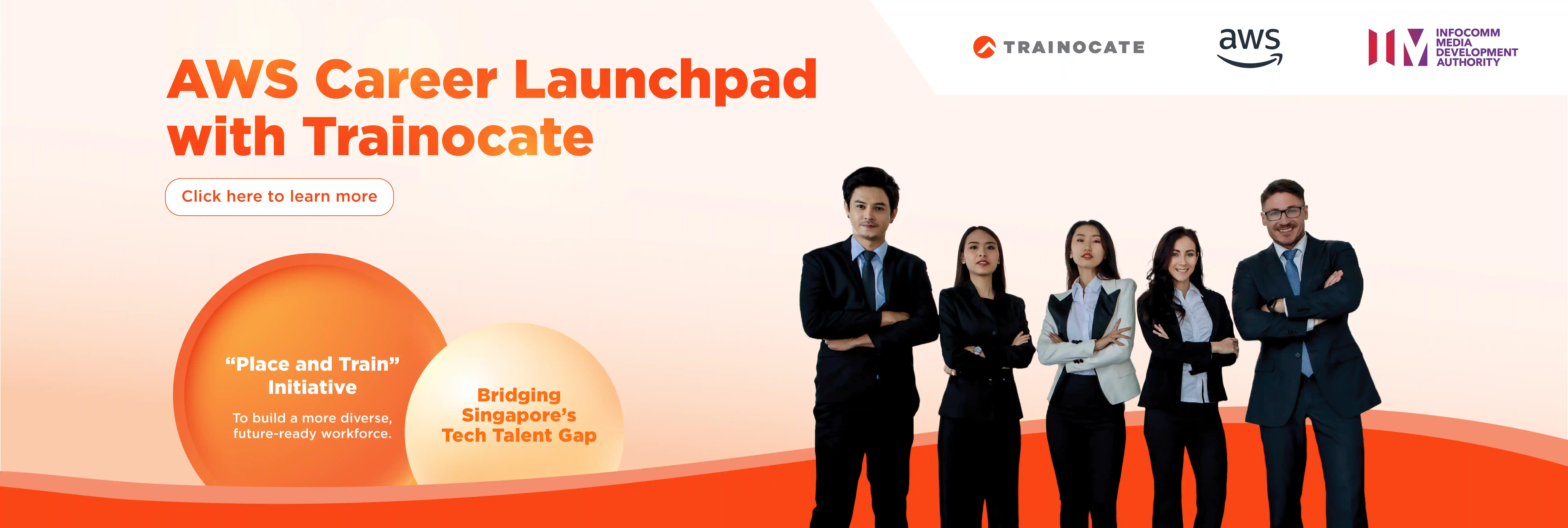 TRAINOCATE

aws

INFOCOMM MEDIA DEVELOPMENT AUTHORITY

AWS Career Launchpad with Trainocate

Click here to learn more

“Place and Train” Initiative

To build a more diverse, future-ready workforce.

Bridging Singapore’s Tech Talent Gap